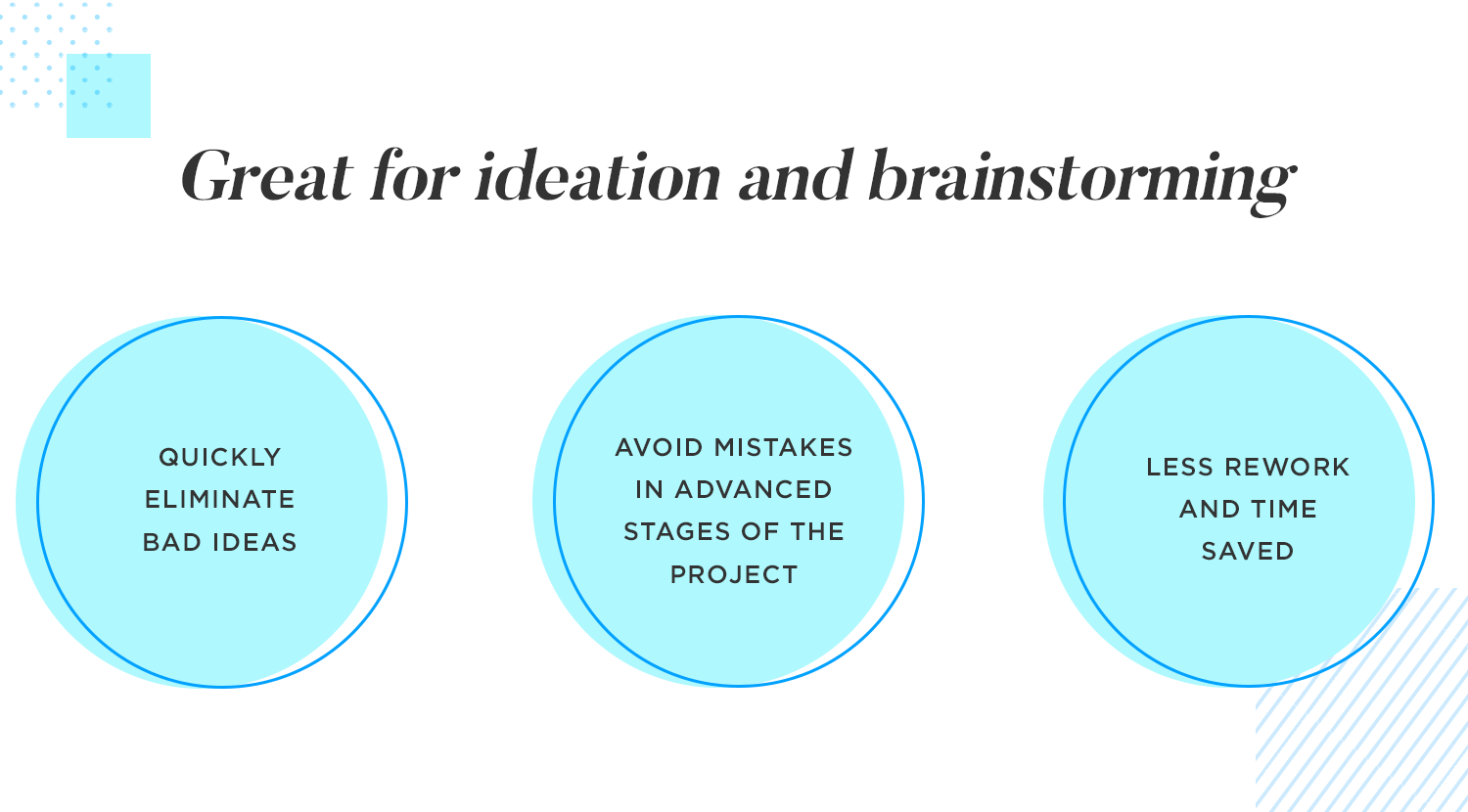 Great for ideation and brainstorming

QUICKLY ELIMINATE BAD IDEAS

AVOID MISTAKES IN ADVANCED STAGES OF THE PROJECT

LESS REWORK AND TIME SAVED